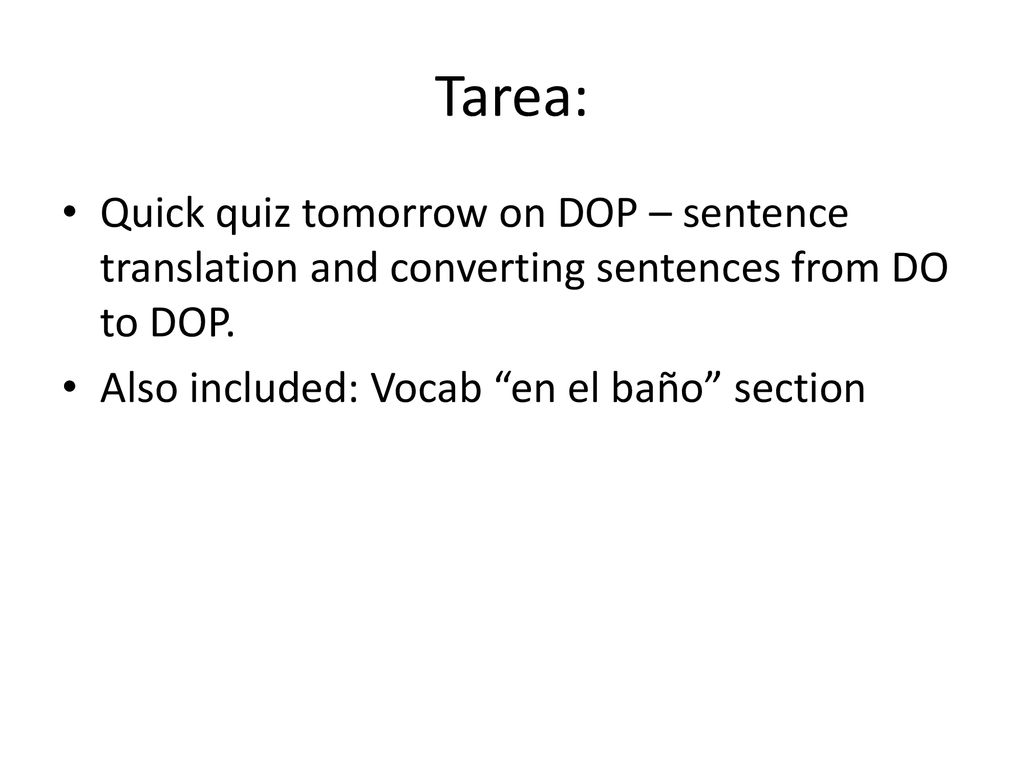 Tarea:

• Quick quiz tomorrow on DOP – sentence translation and converting sentences from DO to DOP.

• Also included: Vocab “en el baño” section